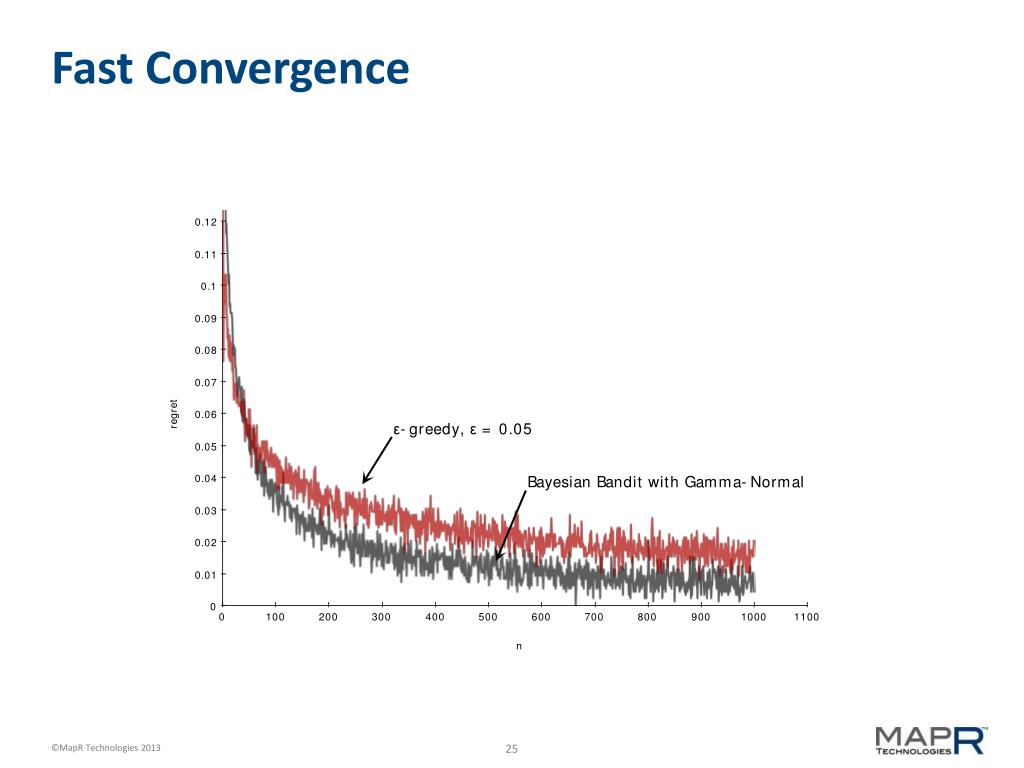 Fast Convergence

0.12
0.11
0.1
0.09
0.08
0.07
0.06
0.05
0.04
0.03
0.02
0.01
0

regret

ε- greedy, ε = 0.05

Bayesian Bandit with Gamma- Normal

0 100 200 300 400 500 600 700 800 900 1000 1100

n

©MapR Technologies 2013

25

MAPR TECHNOLOGIES